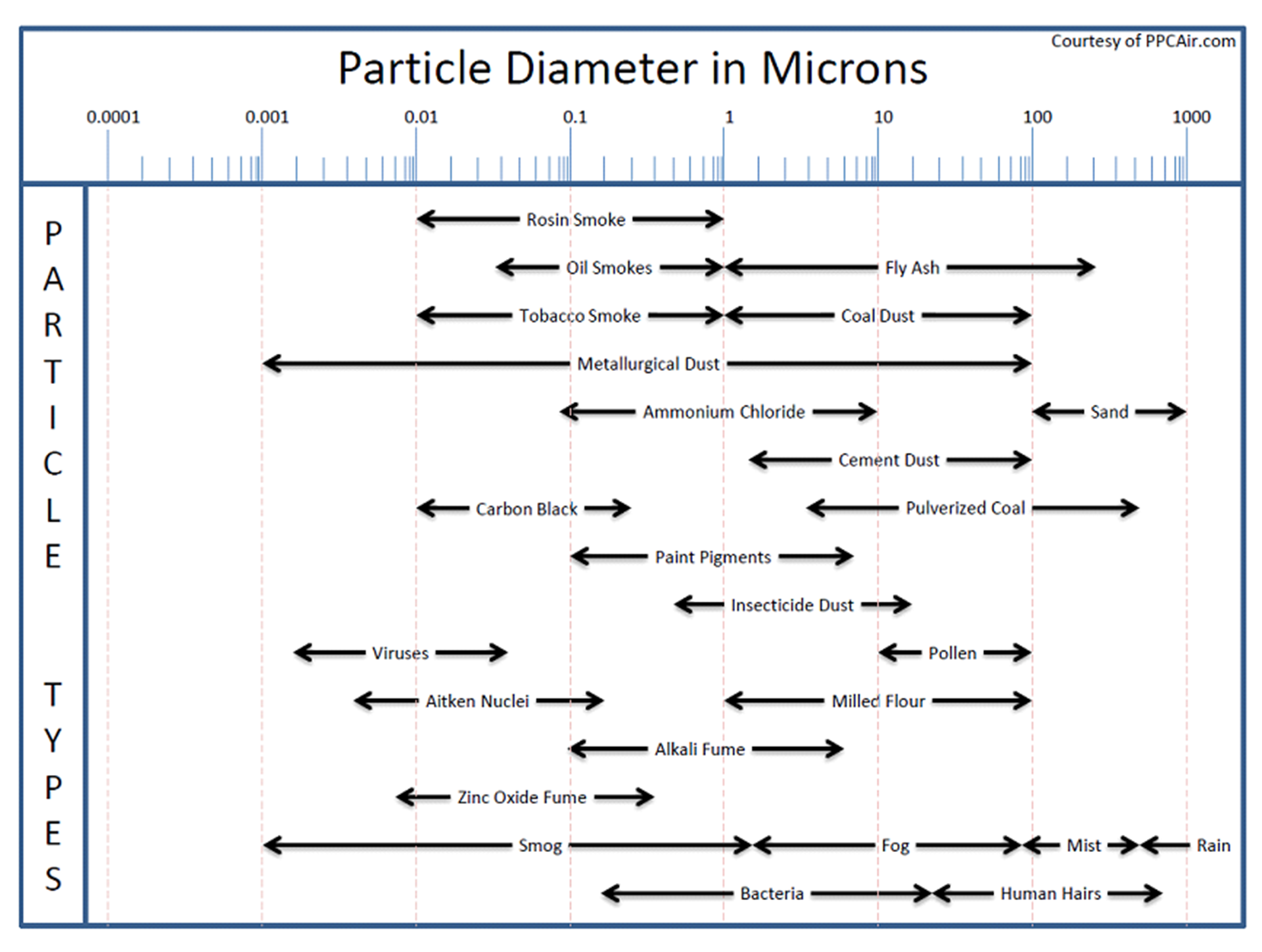 Courtesy of PPCAir.com

Particle Diameter in Microns

0.0001 0.001 0.01 0.1 1 10 100 1000

PARTICLE TYPES

Rosin Smoke

Oil Smokes

Fly Ash

Tobacco Smoke

Coal Dust

Metallurgical Dust

Ammonium Chloride

Sand

Cement Dust

Carbon Black

Pulverized Coal

Paint Pigments

Insecticide Dust

Viruses

Pollen

Aitken Nuclei

Milled Flour

Alkali Fume

Zinc Oxide Fume

Smog

Fog

Mist

Rain

Bacteria

Human Hairs